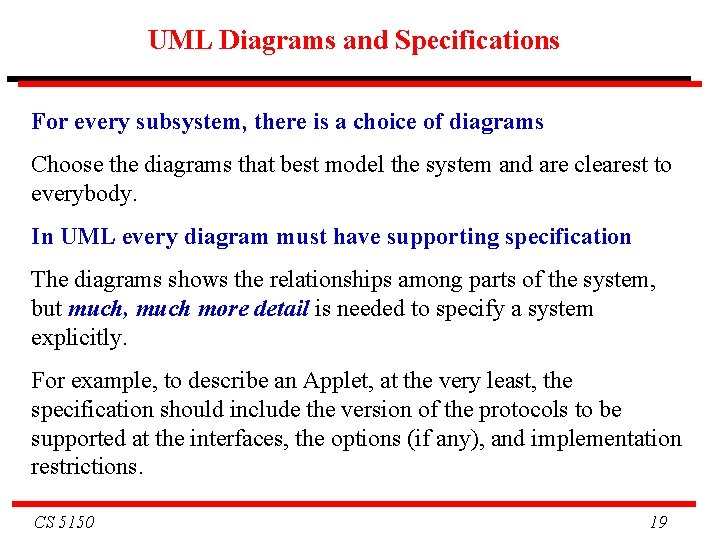 UML Diagrams and Specifications

For every subsystem, there is a choice of diagrams

Choose the diagrams that best model the system and are clearest to everybody.

In UML every diagram must have supporting specification

The diagrams shows the relationships among parts of the system, but much, much more detail is needed to specify a system explicitly.

For example, to describe an Applet, at the very least, the specification should include the version of the protocols to be supported at the interfaces, the options (if any), and implementation restrictions.

CS 5150

19